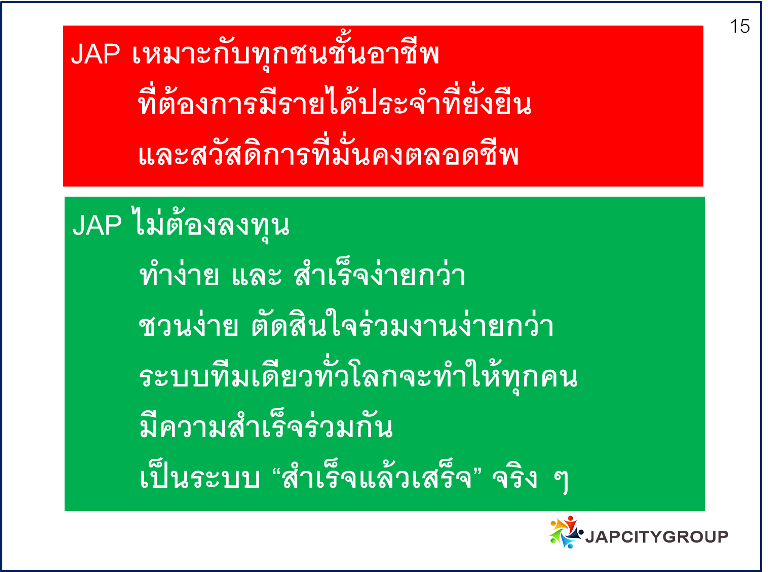 15

JAP เหมาะกับทุกชนชั้นอาชีพ
ที่ต้องการมีรายได้ประจำที่ยั่งยืน
และสวัสดิการที่มั่นคงตลอดชีพ

JAP ไม่ต้องลงทุน
ทำง่าย และ สำเร็จง่ายกว่า
ชวนง่าย ตัดสินใจร่วมงานง่ายกว่า
ระบบทีมเดียวทั่วโลกจะทำให้ทุกคน
มีความสำเร็จร่วมกัน
เป็นระบบ “สำเร็จแล้วเสร็จ” จริง ๆ

JAPCITYGROUP